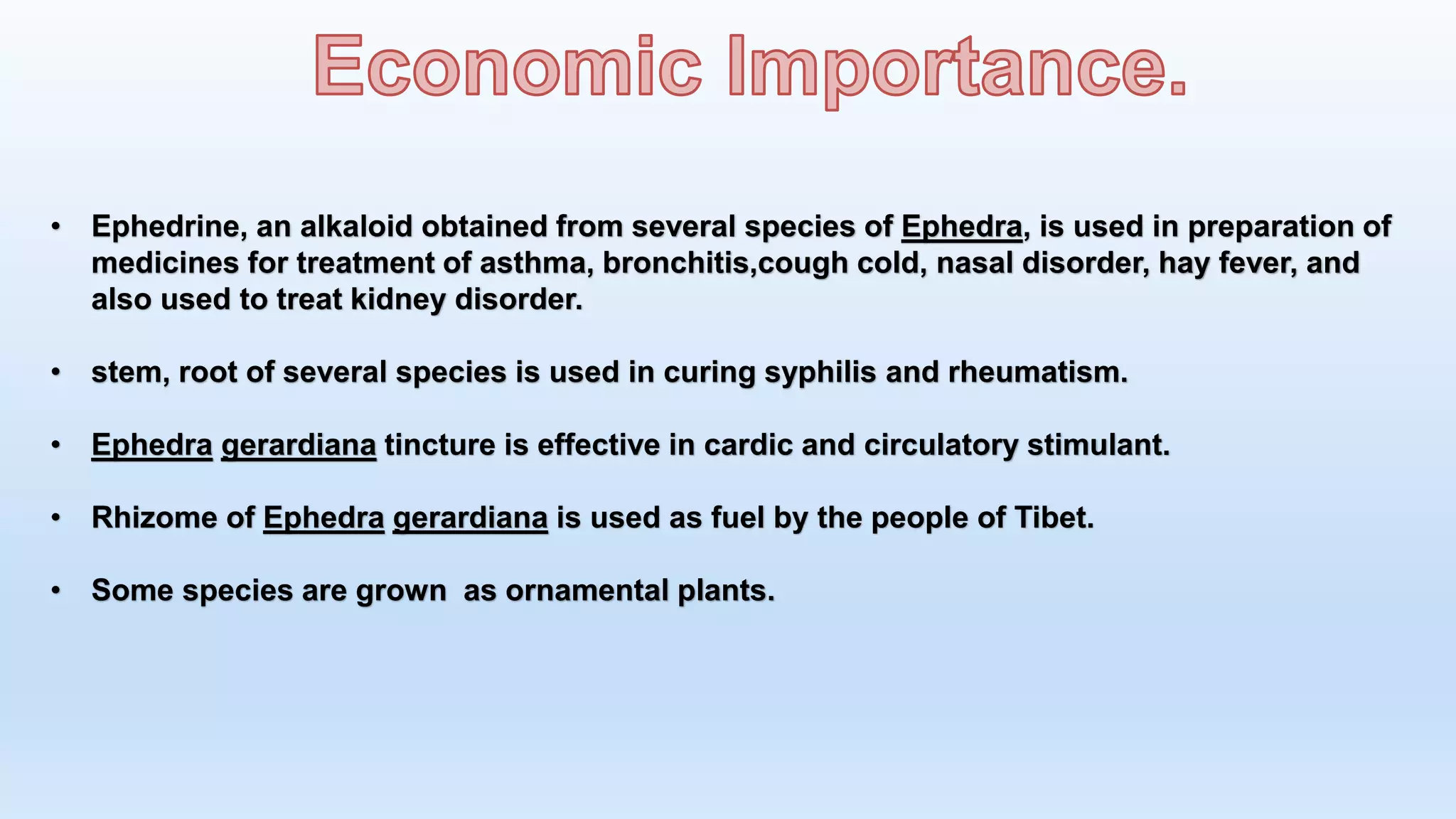 Economic Importance.

• Ephedrine, an alkaloid obtained from several species of Ephedra, is used in preparation of medicines for treatment of asthma, bronchitis,cough cold, nasal disorder, hay fever, and also used to treat kidney disorder.

• stem, root of several species is used in curing syphilis and rheumatism.

• Ephedra gerardiana tincture is effective in cardic and circulatory stimulant.

• Rhizome of Ephedra gerardiana is used as fuel by the people of Tibet.

• Some species are grown  as ornamental plants.